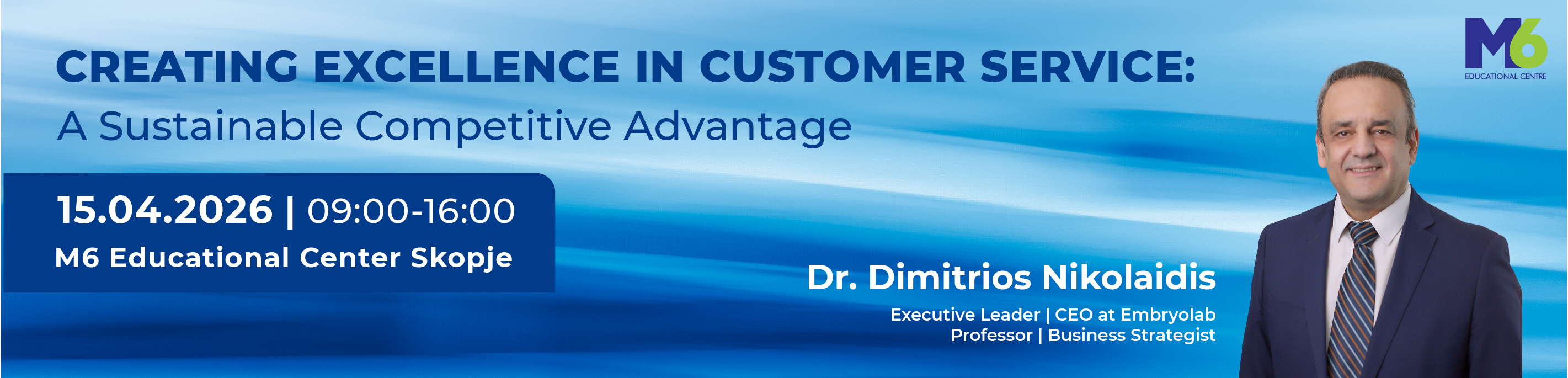 CREATING EXCELLENCE IN CUSTOMER SERVICE:
A Sustainable Competitive Advantage

M6
EDUCATIONAL CENTRE

15.04.2026 | 09:00-16:00
M6 Educational Center Skopje

Dr. Dimitrios Nikolaidis
Executive Leader | CEO at Embryolab
Professor | Business Strategist